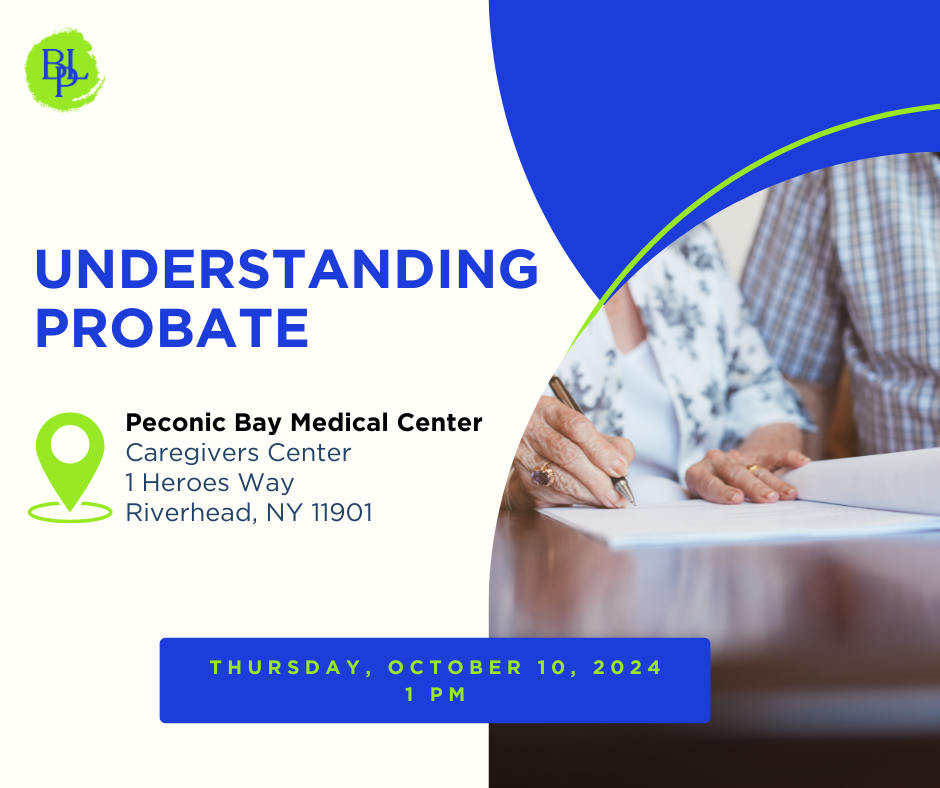 BPL

UNDERSTANDING PROBATE

Peconic Bay Medical Center
Caregivers Center
1 Heroes Way
Riverhead, NY 11901

THURSDAY, OCTOBER 10, 2024
1 PM